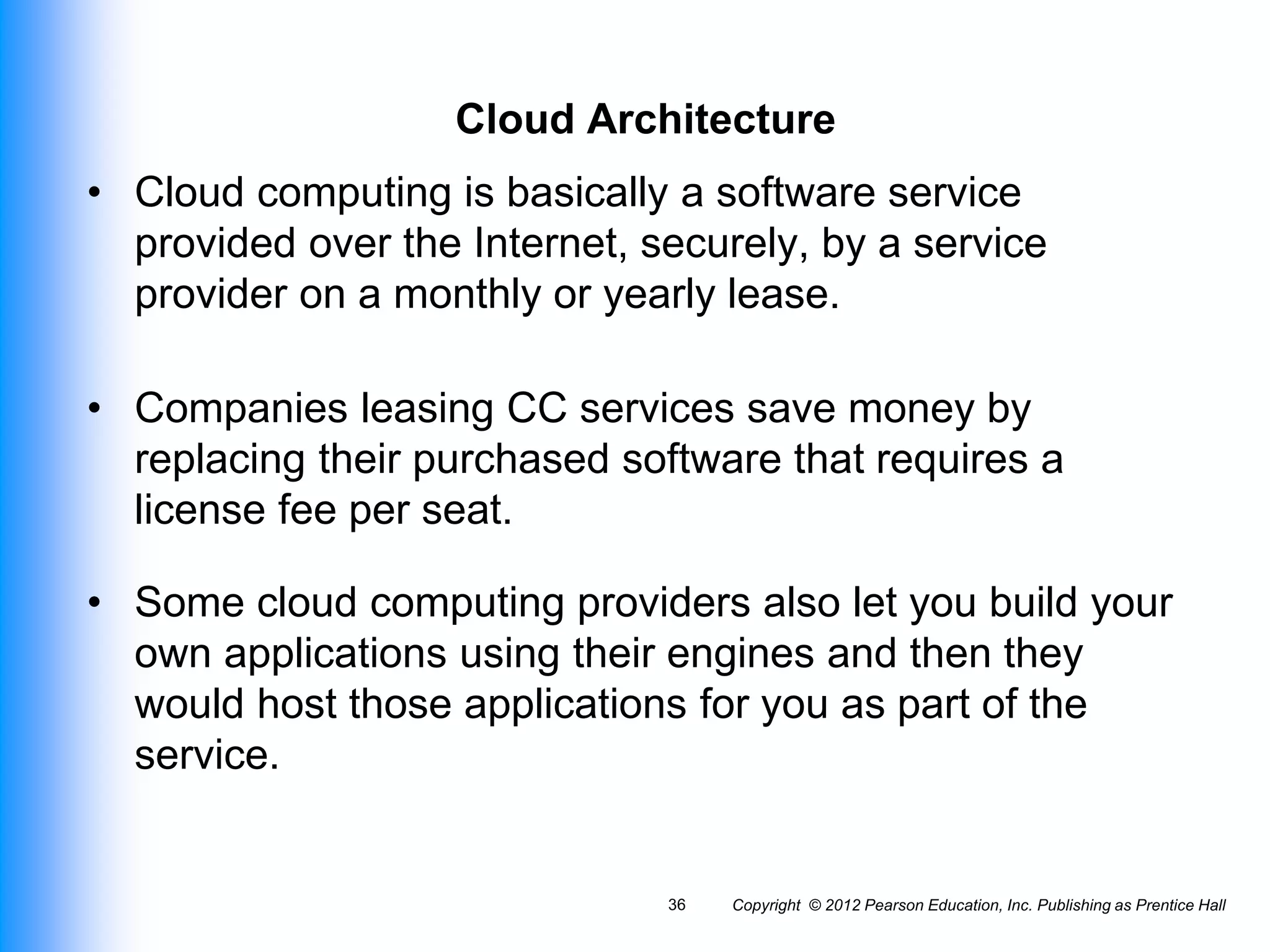 Cloud Architecture

• Cloud computing is basically a software service provided over the Internet, securely, by a service provider on a monthly or yearly lease.

• Companies leasing CC services save money by replacing their purchased software that requires a license fee per seat.

• Some cloud computing providers also let you build your own applications using their engines and then they would host those applications for you as part of the service.

36 Copyright © 2012 Pearson Education, Inc. Publishing as Prentice Hall